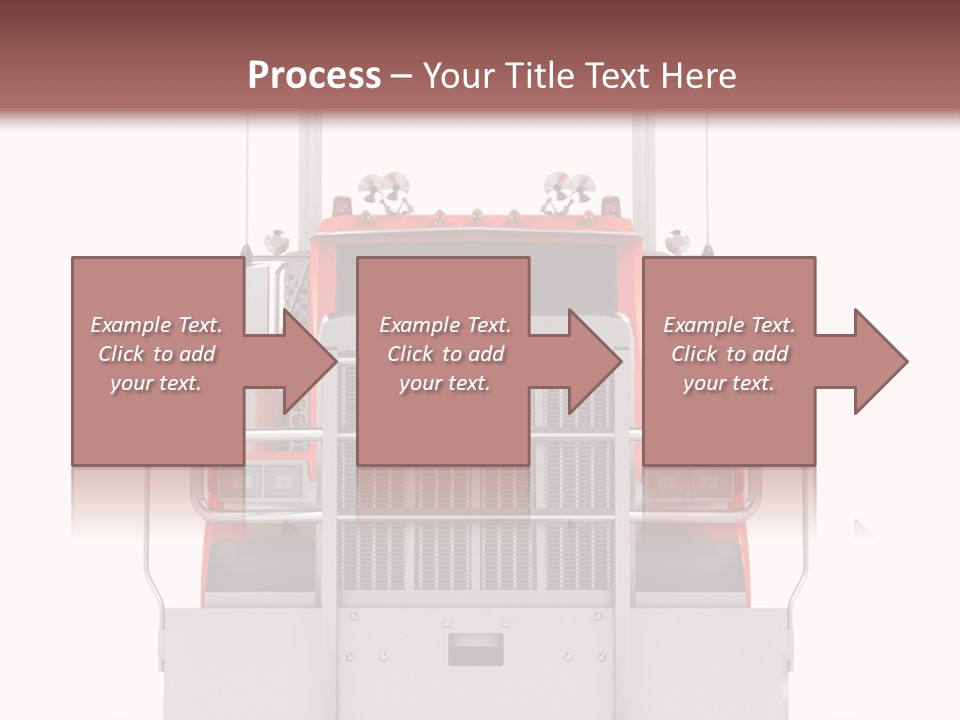 Process – Your Title Text Here

Example Text. Click to add your text.

Example Text. Click to add your text.

Example Text. Click to add your text.